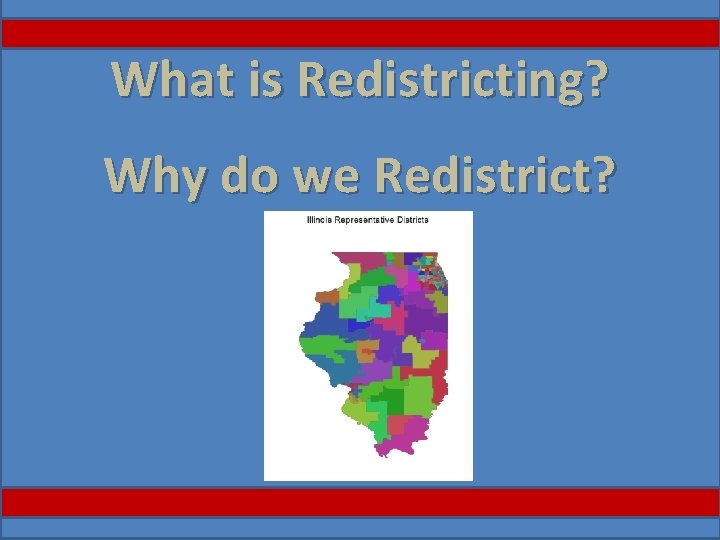 What is Redistricting?

Why do we Redistrict?

Illinois Representative Districts